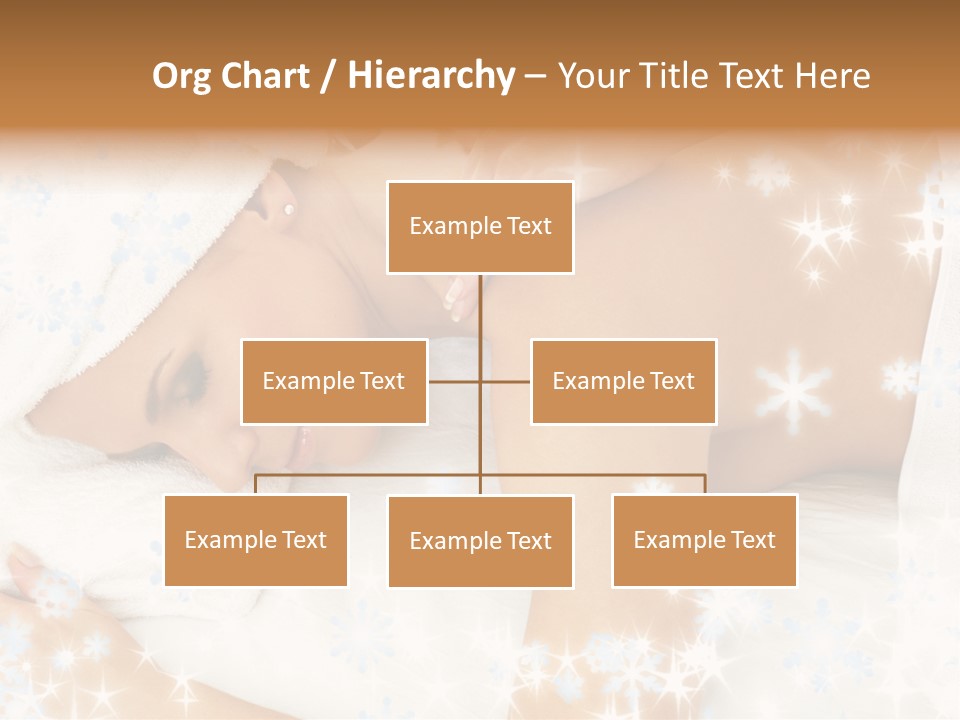 Org Chart / Hierarchy – Your Title Text Here

Example Text

Example Text

Example Text

Example Text

Example Text

Example Text